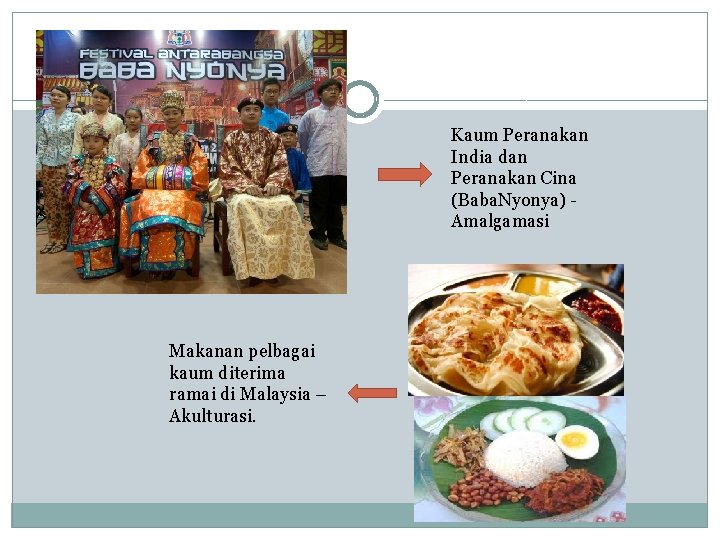 FESTIVAL ANTARABANGSA
BABA NYONYA

Kaum Peranakan India dan Peranakan Cina (BabaNyonya) - Amalgamasi

Makanan pelbagai kaum diterima ramai di Malaysia – Akulturasi.